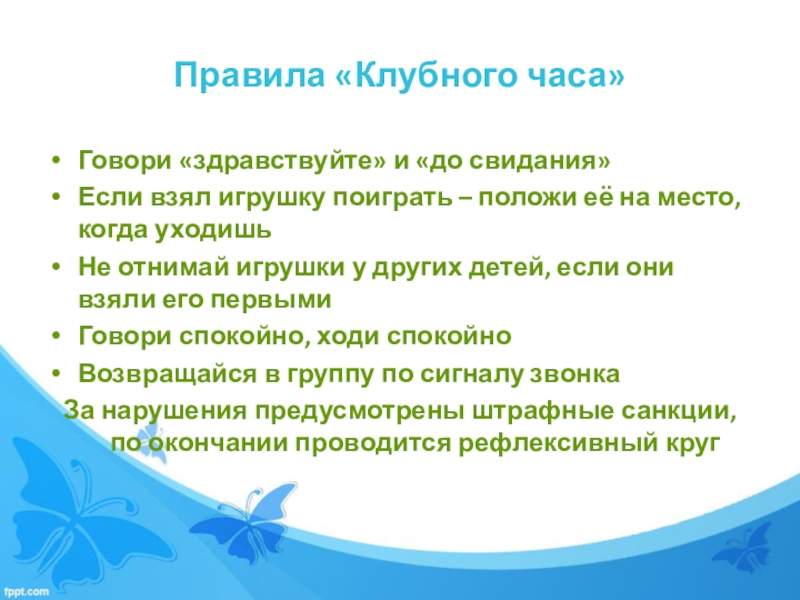 Правила «Клубного часа»

• Говори «здравствуйте» и «до свидания»
• Если взял игрушку поиграть – положи её на место, когда уходишь
• Не отнимай игрушки у других детей, если они взяли его первыми
• Говори спокойно, ходи спокойно
• Возвращайся в группу по сигналу звонка

За нарушения предусмотрены штрафные санкции, по окончании проводится рефлексивный круг

fppt.com